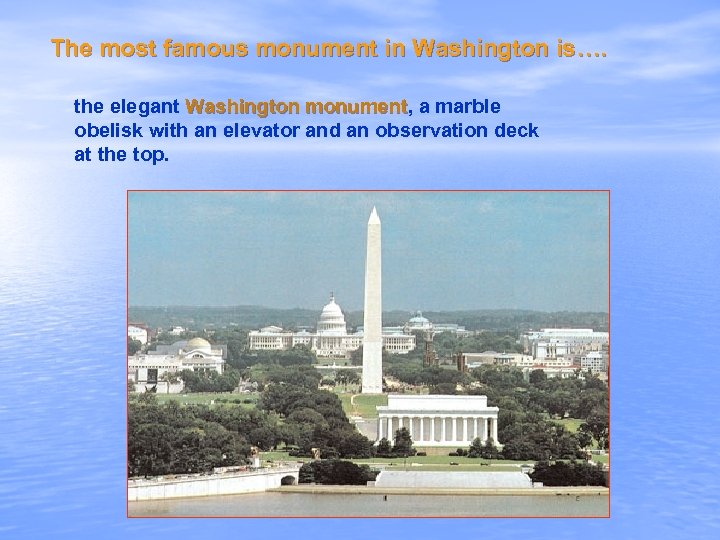 The most famous monument in Washington is….

the elegant Washington monument, a marble obelisk with an elevator and an observation deck at the top.